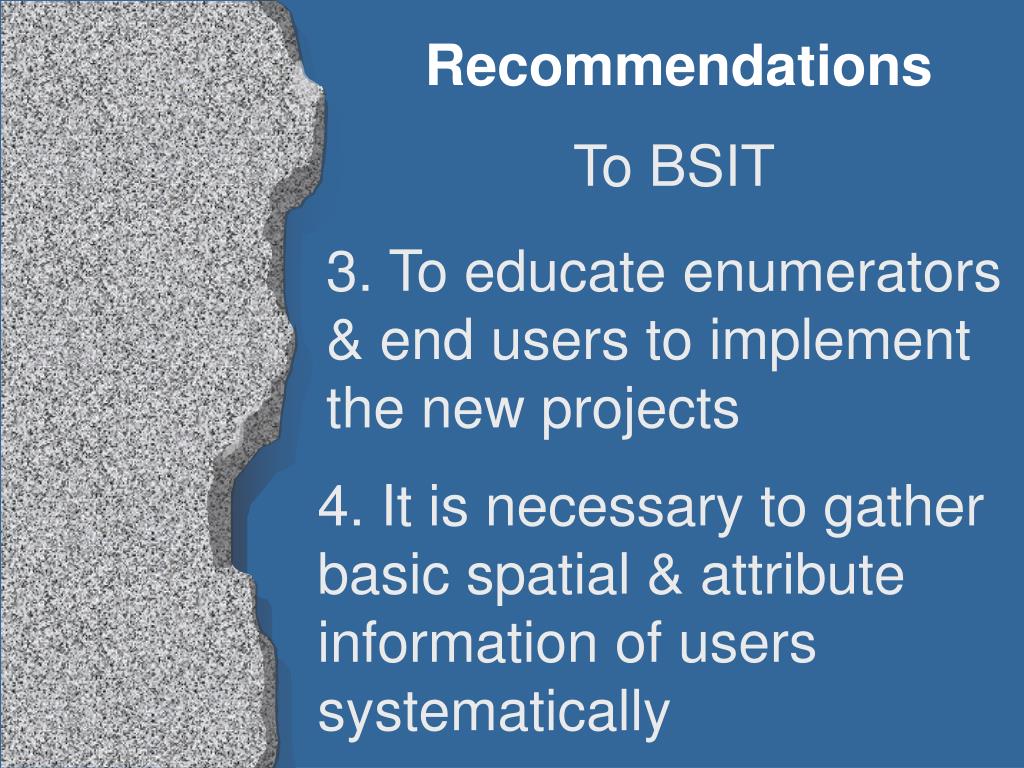 Recommendations

To BSIT

3. To educate enumerators & end users to implement the new projects

4. It is necessary to gather basic spatial & attribute information of users systematically